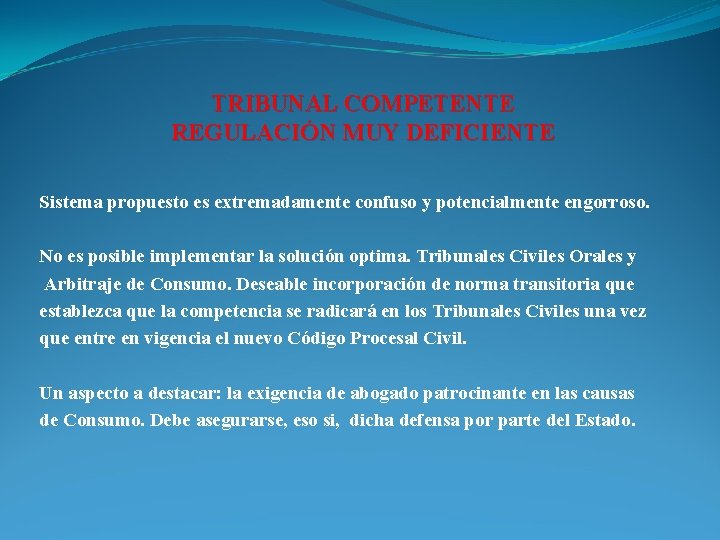 TRIBUNAL COMPETENTE
REGULACIÓN MUY DEFICIENTE

Sistema propuesto es extremadamente confuso y potencialmente engorroso.

No es posible implementar la solución optima. Tribunales Civiles Orales y Arbitraje de Consumo. Deseable incorporación de norma transitoria que establezca que la competencia se radicará en los Tribunales Civiles una vez que entre en vigencia el nuevo Código Procesal Civil.

Un aspecto a destacar: la exigencia de abogado patrocinante en las causas de Consumo. Debe asegurarse, eso si, dicha defensa por parte del Estado.